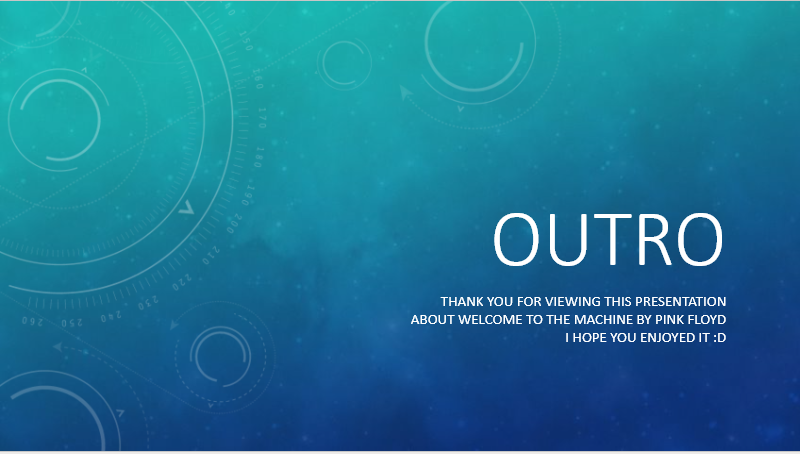 OUTRO

THANK YOU FOR VIEWING THIS PRESENTATION
ABOUT WELCOME TO THE MACHINE BY PINK FLOYD
I HOPE YOU ENJOYED IT :D